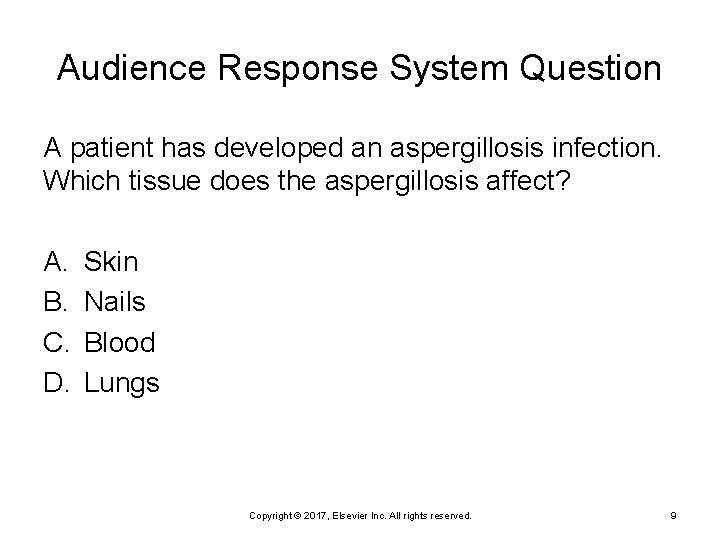 Audience Response System Question

A patient has developed an aspergillosis infection. Which tissue does the aspergillosis affect?

A. Skin
B. Nails
C. Blood
D. Lungs

Copyright © 2017, Elsevier Inc. All rights reserved.

9